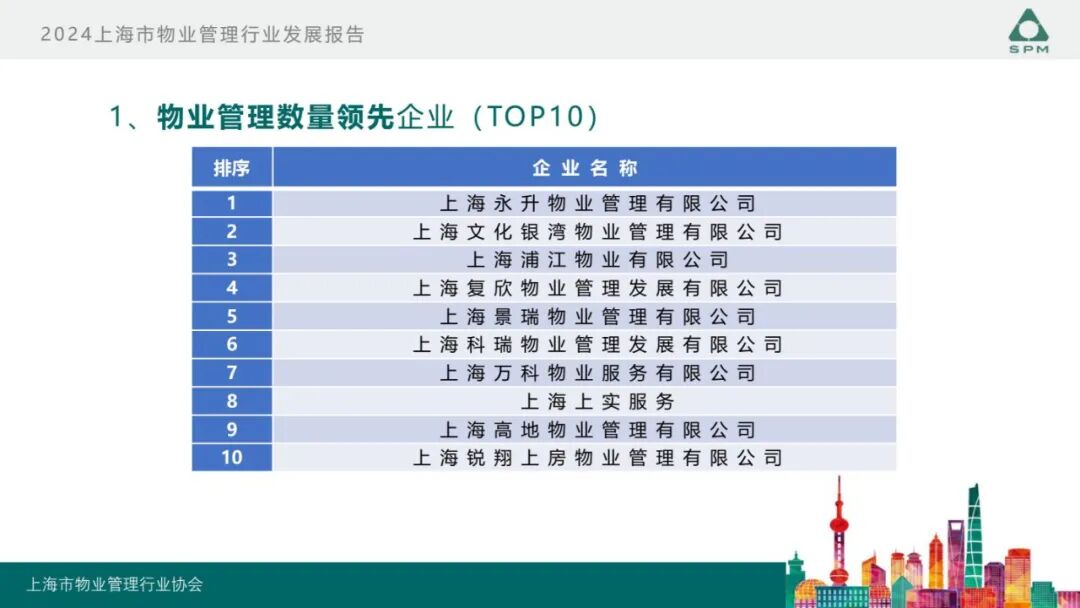 2024上海市物业管理行业发展报告

SPM

1、物业管理数量领先企业（TOP10）

| 排序 | 企业名称 |
|---|---|
| 1 | 上海永升物业管理有限公司 |
| 2 | 上海文化银湾物业管理有限公司 |
| 3 | 上海浦江物业有限公司 |
| 4 | 上海复欣物业管理发展有限公司 |
| 5 | 上海景瑞物业管理有限公司 |
| 6 | 上海科瑞物业管理发展有限公司 |
| 7 | 上海万科物业服务有限公司 |
| 8 | 上海上实服务 |
| 9 | 上海高地物业管理有限公司 |
| 10 | 上海锐翔上房物业管理有限公司 |

上海市物业管理行业协会